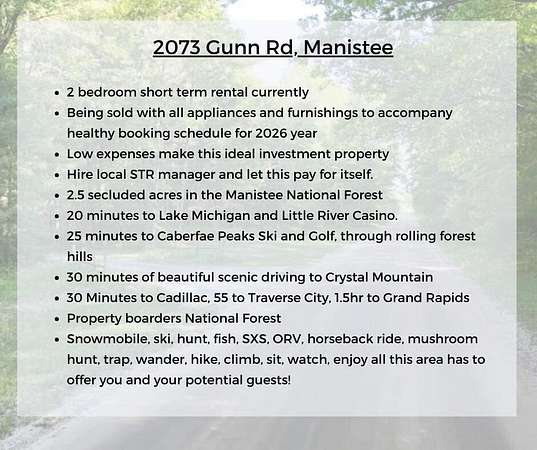 2073 Gunn Rd, Manistee

- 2 bedroom short term rental currently
- Being sold with all appliances and furnishings to accompany healthy booking schedule for 2026 year
- Low expenses make this ideal investment property
- Hire local STR manager and let this pay for itself.
- 2.5 secluded acres in the Manistee National Forest
- 20 minutes to Lake Michigan and Little River Casino.
- 25 minutes to Caberfae Peaks Ski and Golf, through rolling forest hills
- 30 minutes of beautiful scenic driving to Crystal Mountain
- 30 Minutes to Cadillac, 55 to Traverse City, 1.5hr to Grand Rapids
- Property boarders National Forest
- Snowmobile, ski, hunt, fish, SXS, ORV, horseback ride, mushroom hunt, trap, wander, hike, climb, sit, watch, enjoy all this area has to offer you and your potential guests!